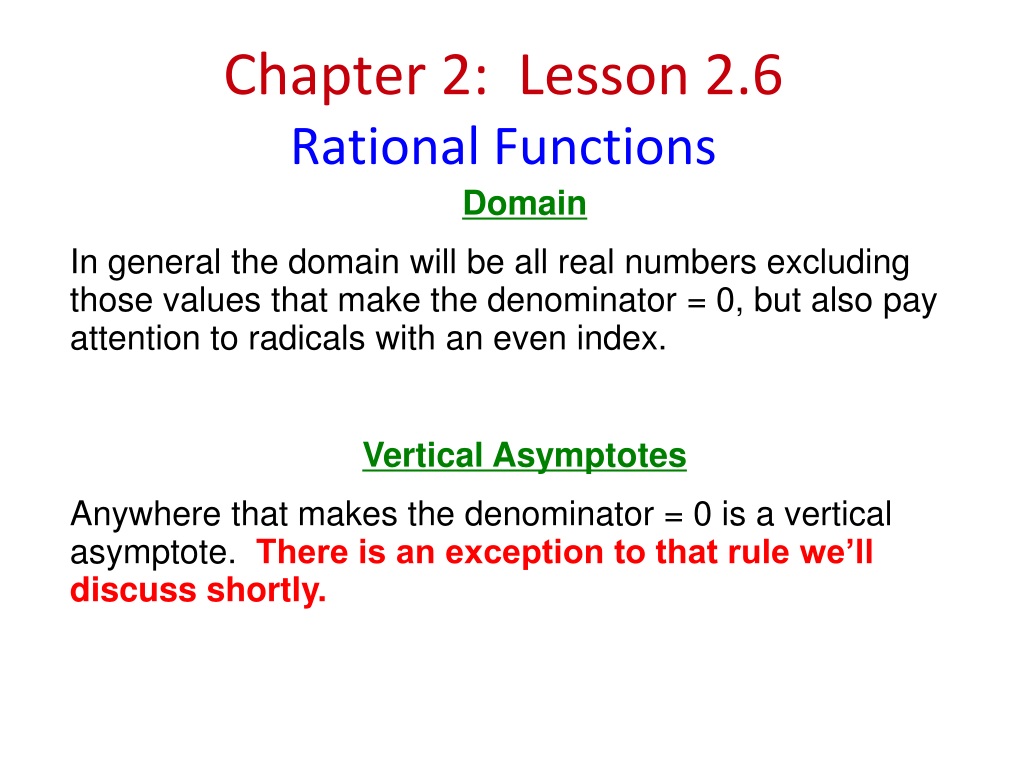 Chapter 2: Lesson 2.6
Rational Functions

Domain

In general the domain will be all real numbers excluding those values that make the denominator = 0, but also pay attention to radicals with an even index.

Vertical Asymptotes

Anywhere that makes the denominator = 0 is a vertical asymptote. There is an exception to that rule we'll discuss shortly.